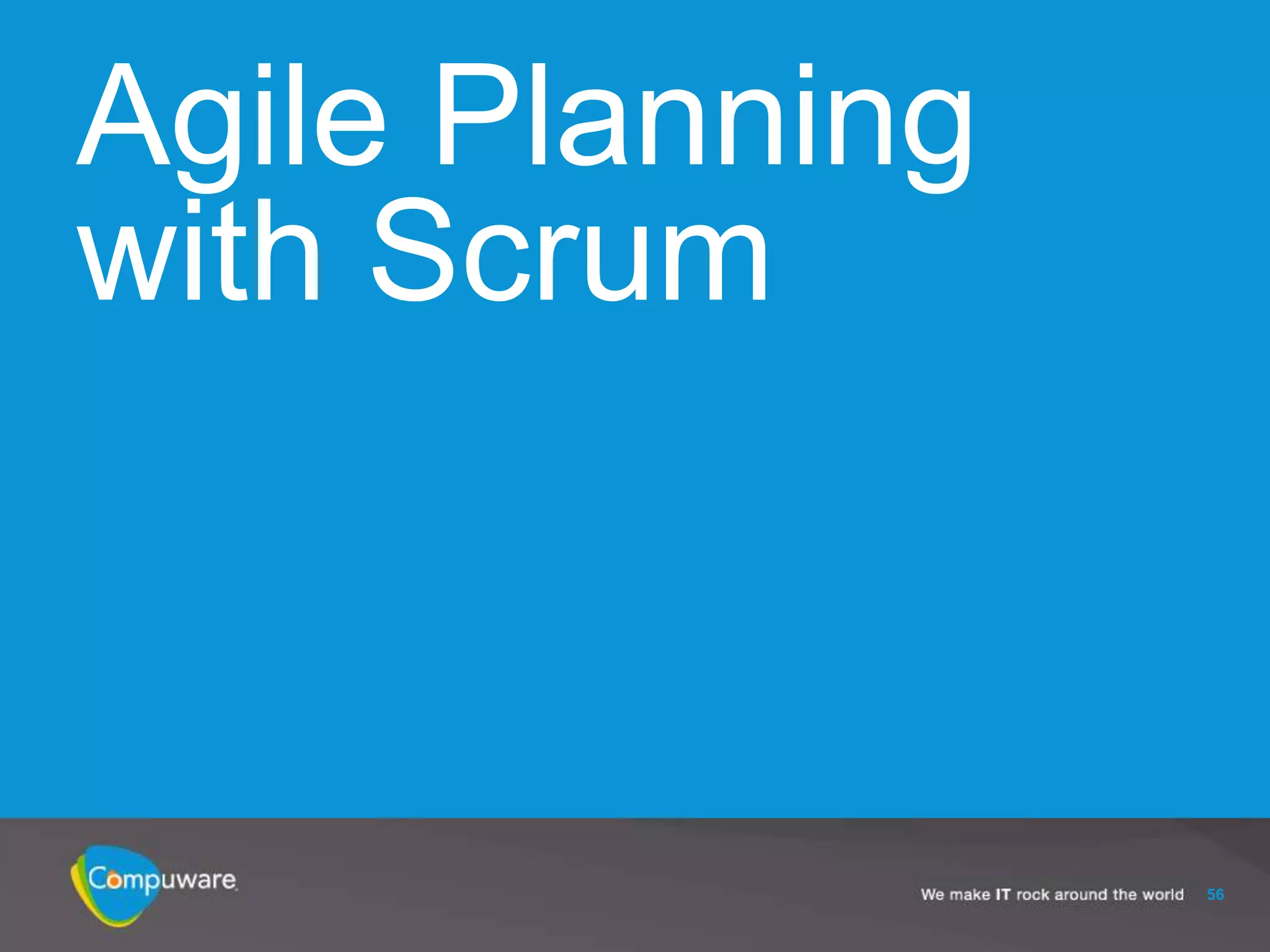 Agile Planning with Scrum

Compuware

We make IT rock around the world 56